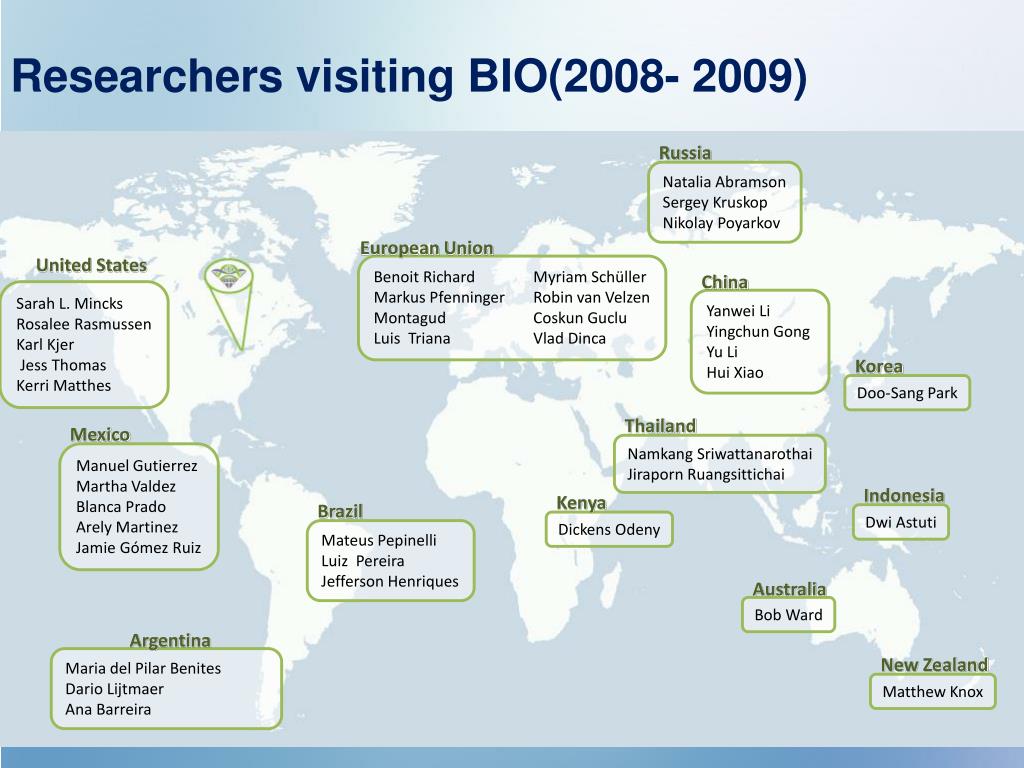 Researchers visiting BIO(2008- 2009)

Russia
Natalia Abramson
Sergey Kruskop
Nikolay Poyarkov

European Union
Benoit Richard
Markus Pfenninger
Montagud
Luis Triana
Myriam Schüller
Robin van Velzen
Coskun Guclu
Vlad Dinca

United States
Sarah L. Mincks
Rosalee Rasmussen
Karl Kjer
Jess Thomas
Kerri Matthes

China
Yanwei Li
Yingchun Gong
Yu Li
Hui Xiao

Korea
Doo-Sang Park

Mexico
Manuel Gutierrez
Martha Valdez
Blanca Prado
Arely Martinez
Jamie Gómez Ruiz

Thailand
Namkang Sriwattanarothai
Jiraporn Ruangsittichai

Kenya
Dickens Odeny

Indonesia
Dwi Astuti

Brazil
Mateus Pepinelli
Luiz Pereira
Jefferson Henriques

Australia
Bob Ward

Argentina
Maria del Pilar Benites
Dario Lijtmaer
Ana Barreira

New Zealand
Matthew Knox